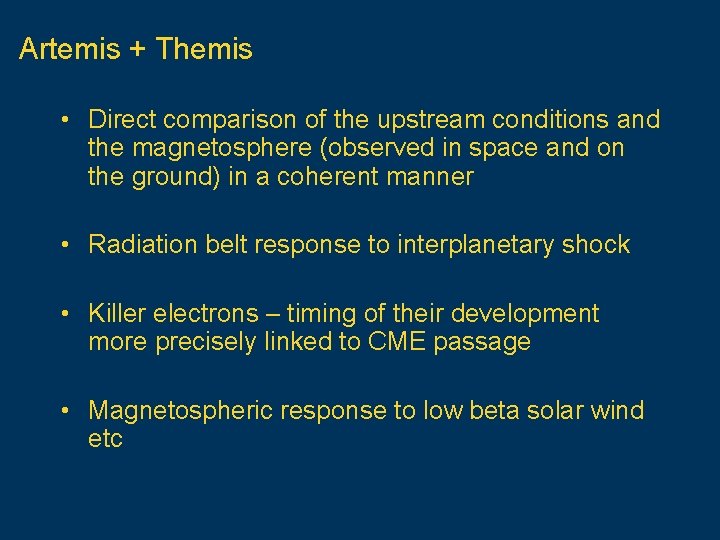 Artemis + Themis

• Direct comparison of the upstream conditions and the magnetosphere (observed in space and on the ground) in a coherent manner

• Radiation belt response to interplanetary shock

• Killer electrons – timing of their development more precisely linked to CME passage

• Magnetospheric response to low beta solar wind etc